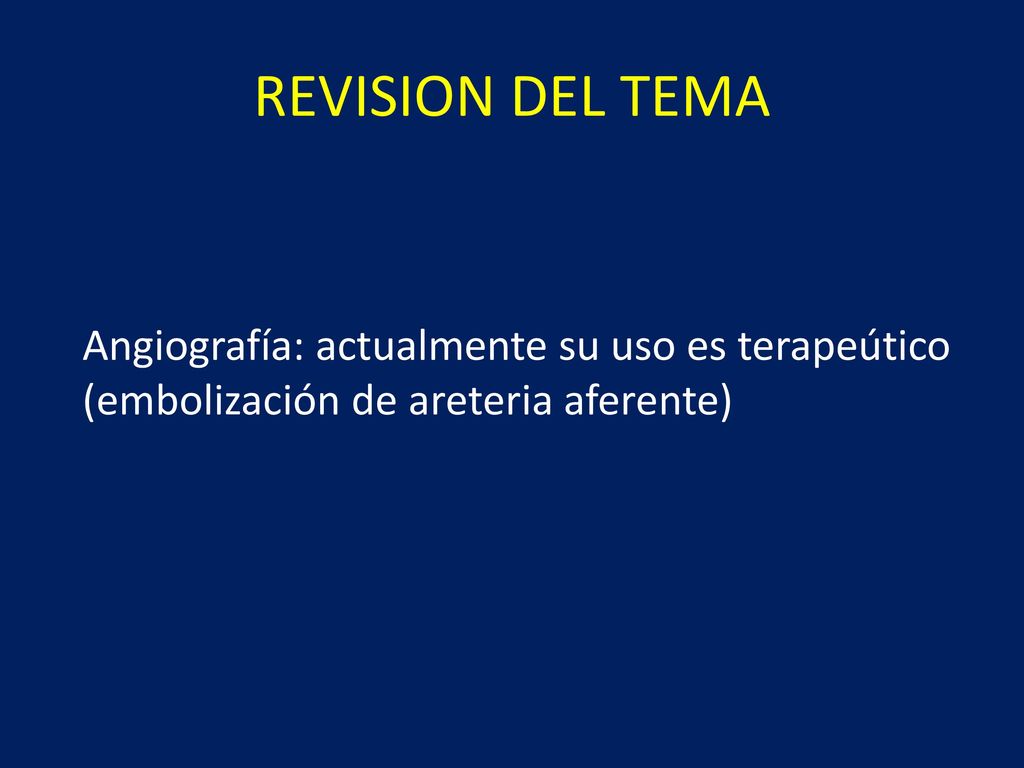 REVISION DEL TEMA

Angiografía: actualmente su uso es terapeútico (embolización de areteria aferente)